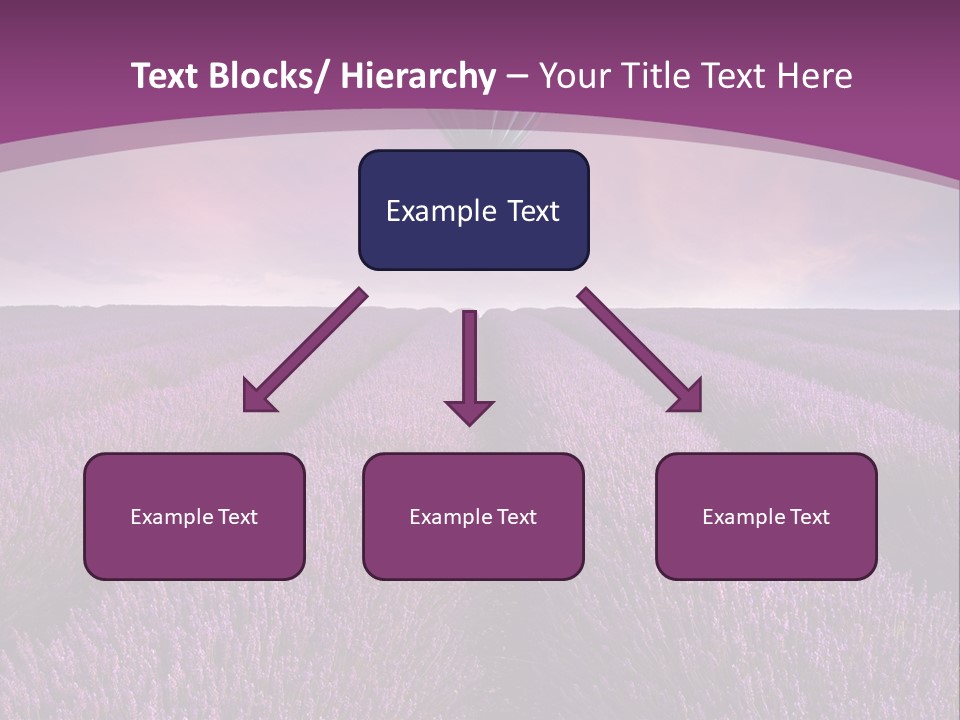 Text Blocks/ Hierarchy – Your Title Text Here

Example Text

Example Text

Example Text

Example Text